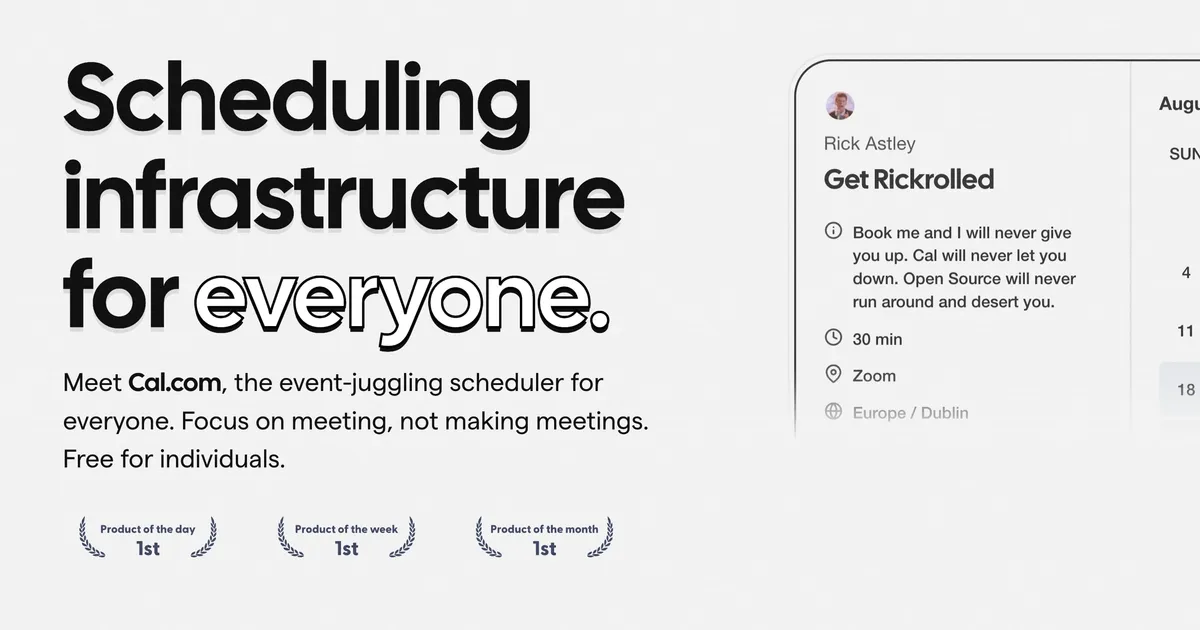 Scheduling infrastructure for everyone.

Meet Cal.com, the event-juggling scheduler for everyone. Focus on meeting, not making meetings. Free for individuals.

Product of the day
1st

Product of the week
1st

Product of the month
1st

Rick Astley
Get Rickrolled

Book me and I will never give you up. Cal will never let you down. Open Source will never run around and desert you.

30 min

Zoom

Europe / Dublin

Augu

SUN

4

11

18